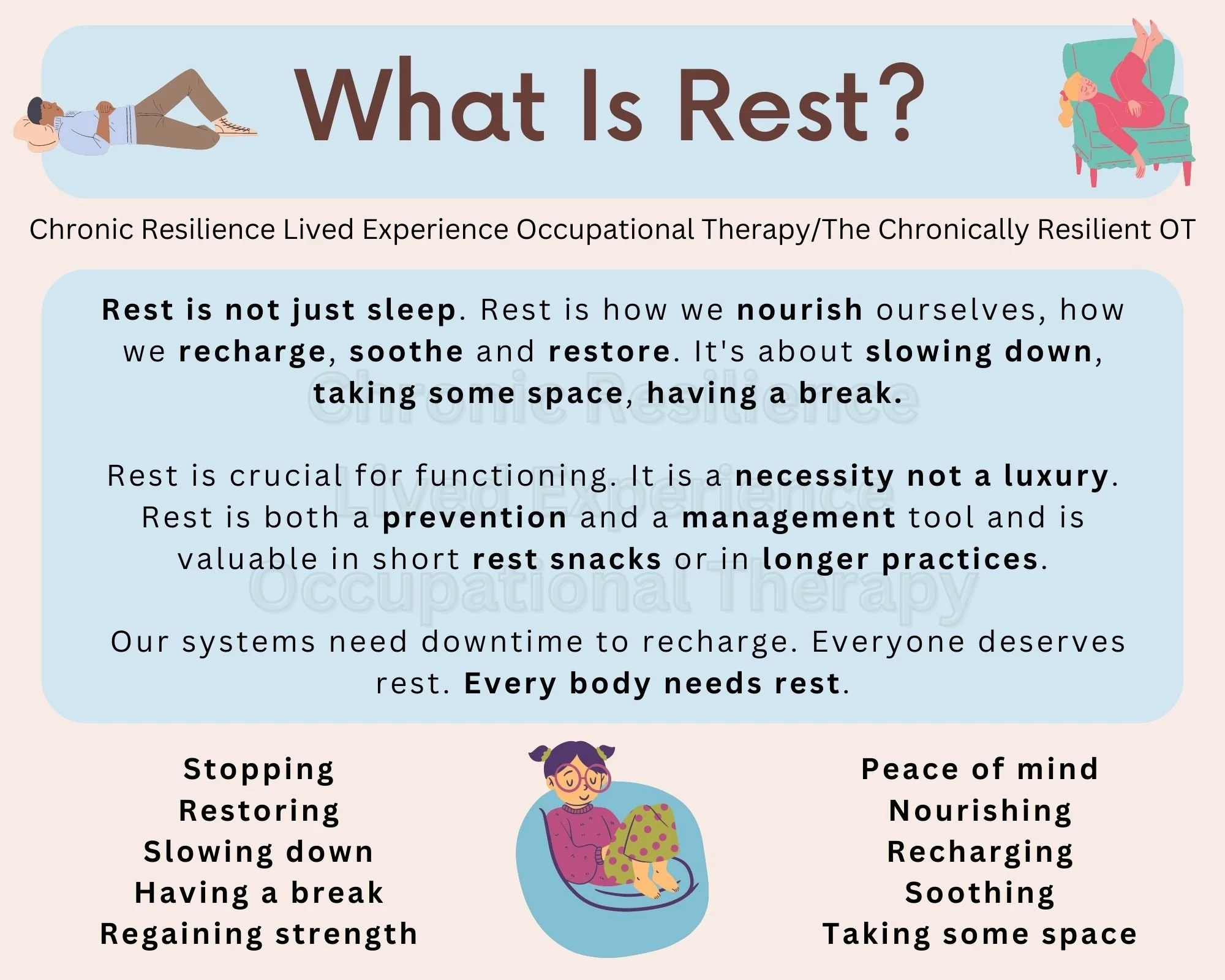 What Is Rest?

Chronic Resilience Lived Experience Occupational Therapy/The Chronically Resilient OT

Rest is not just sleep. Rest is how we nourish ourselves, how we recharge, soothe and restore. It's about slowing down, taking some space, having a break.

Rest is crucial for functioning. It is a necessity not a luxury. Rest is both a prevention and a management tool and is valuable in short rest snacks or in longer practices.

Our systems need downtime to recharge. Everyone deserves rest. Every body needs rest.

Chronic Resilience Lived Experience Occupational Therapy

Stopping
Restoring
Slowing down
Having a break
Regaining strength

Peace of mind
Nourishing
Recharging
Soothing
Taking some space